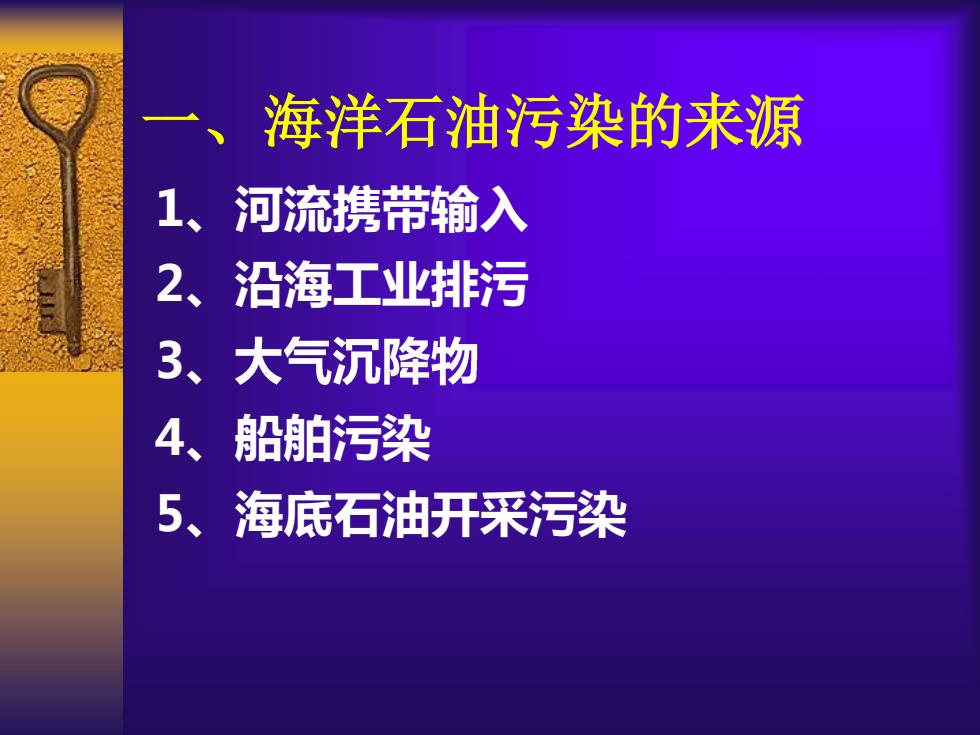 一、海洋石油污染的来源

1、河流携带输入

2、沿海工业排污

3、大气沉降物

4、船舶污染

5、海底石油开采污染